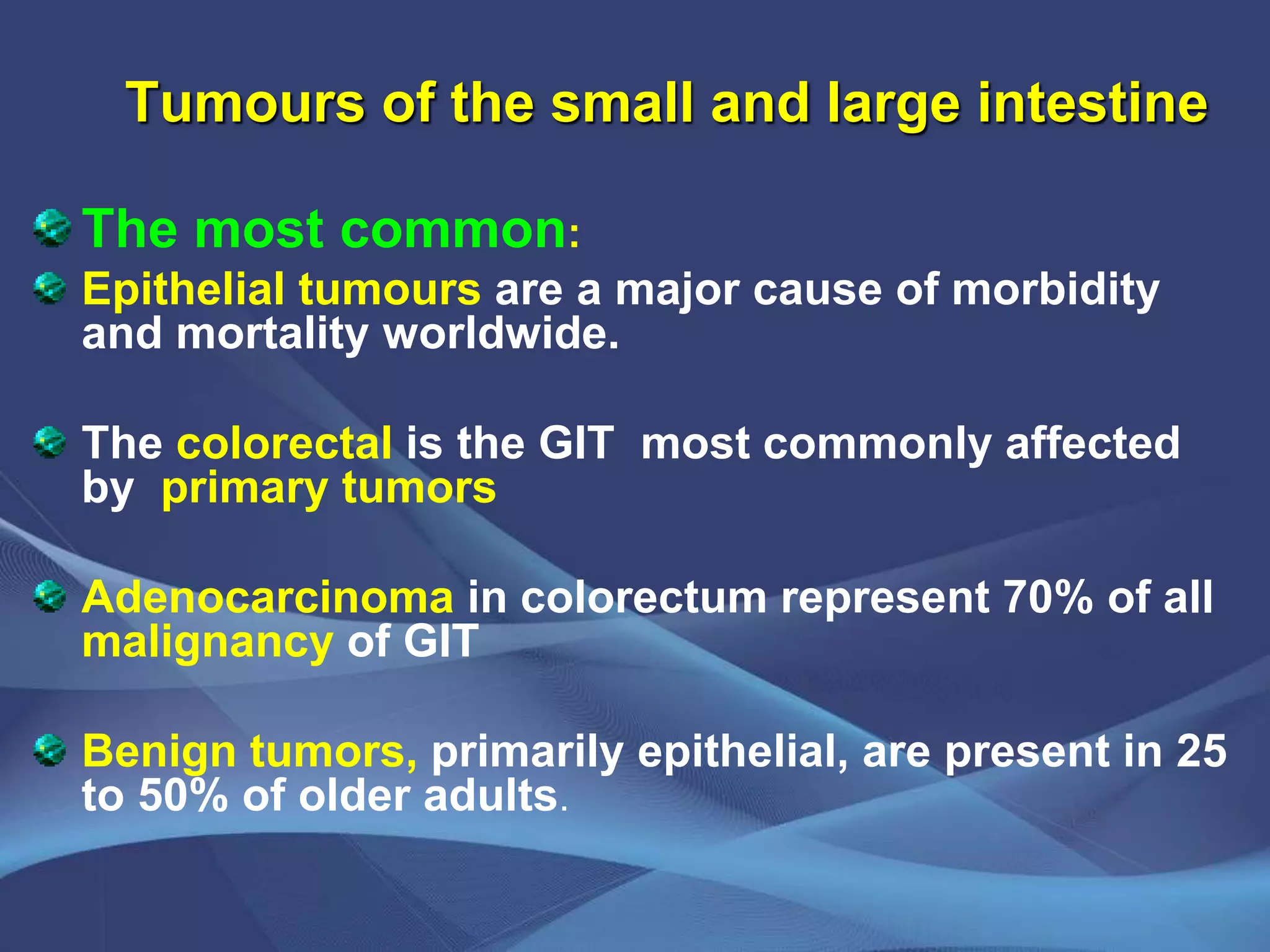 Tumours of the small and large intestine

The most common:

Epithelial tumours are a major cause of morbidity and mortality worldwide.

The colorectal is the GIT most commonly affected by primary tumors

Adenocarcinoma in colorectum represent 70% of all malignancy of GIT

Benign tumors, primarily epithelial, are present in 25 to 50% of older adults.